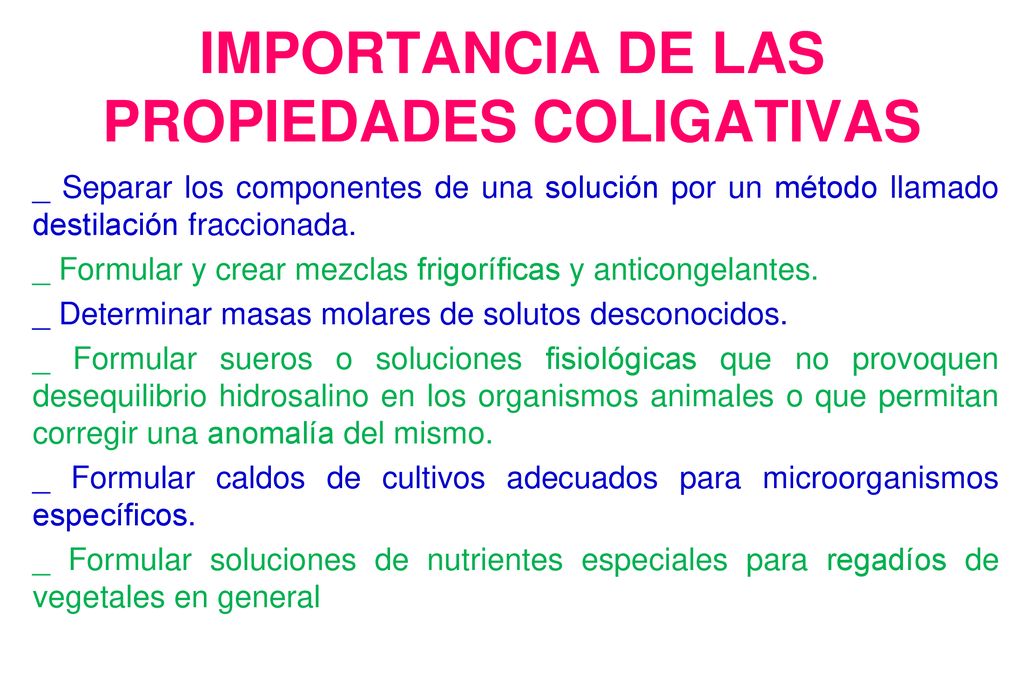 IMPORTANCIA DE LAS PROPIEDADES COLIGATIVAS

_ Separar los componentes de una solución por un método llamado destilación fraccionada.

_ Formular y crear mezclas frigoríficas y anticongelantes.

_ Determinar masas molares de solutos desconocidos.

_ Formular sueros o soluciones fisiológicas que no provoquen desequilibrio hidrosalino en los organismos animales o que permitan corregir una anomalía del mismo.

_ Formular caldos de cultivos adecuados para microorganismos específicos.

_ Formular soluciones de nutrientes especiales para regadíos de vegetales en general